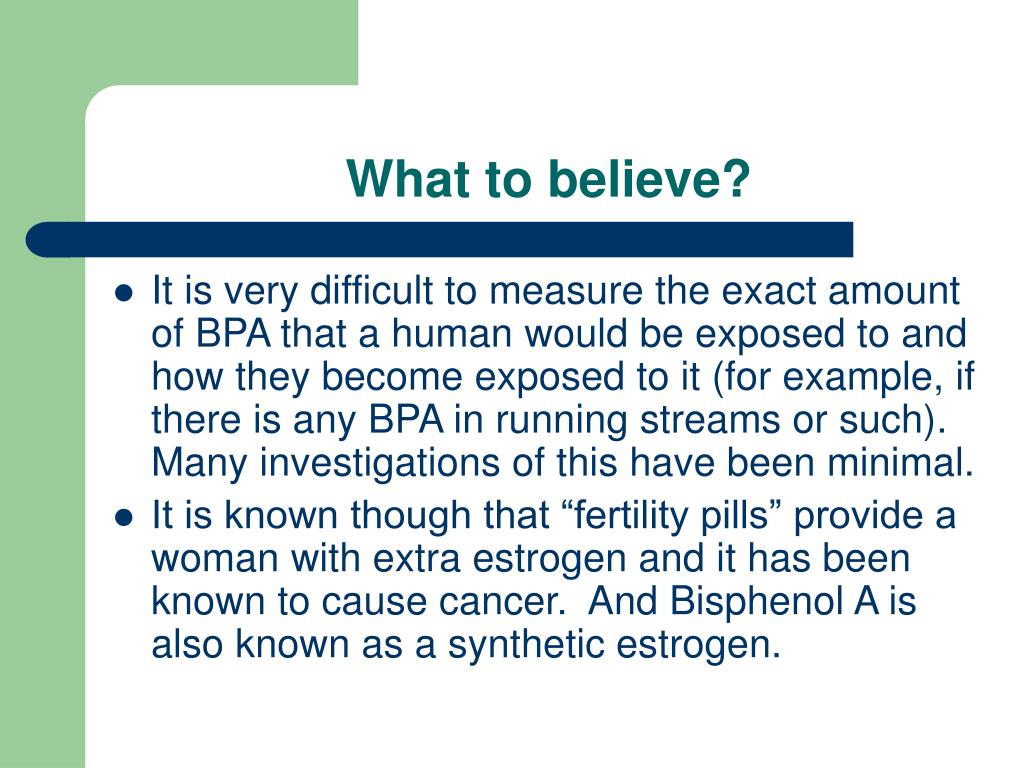 What to believe?

- It is very difficult to measure the exact amount of BPA that a human would be exposed to and how they become exposed to it (for example, if there is any BPA in running streams or such). Many investigations of this have been minimal.
- It is known though that “fertility pills” provide a woman with extra estrogen and it has been known to cause cancer.  And Bisphenol A is also known as a synthetic estrogen.